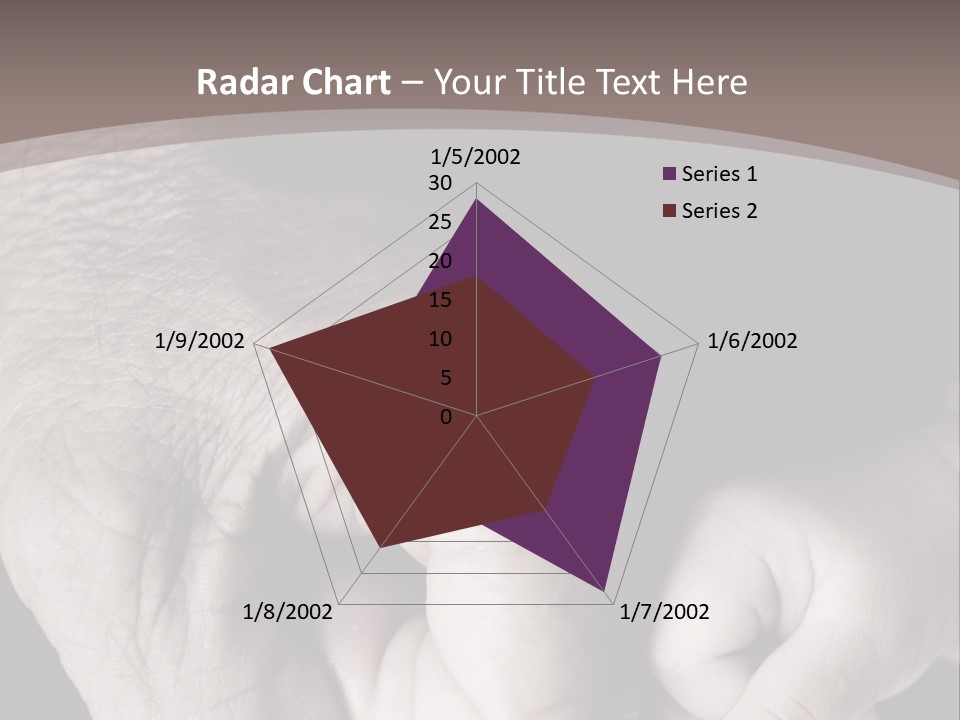 Radar Chart – Your Title Text Here

1/5/2002
30
25
20
15
10
5
0
1/6/2002
1/7/2002
1/8/2002
1/9/2002

Series 1
Series 2